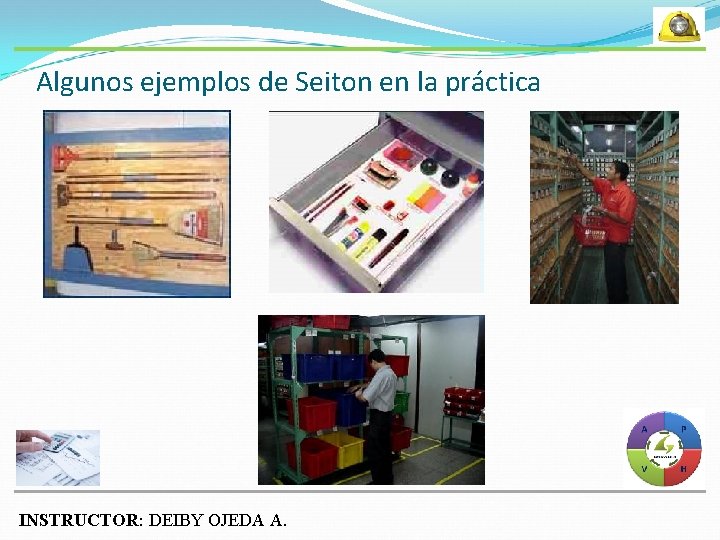 Algunos ejemplos de Seiton en la práctica

A P
V H

INSTRUCTOR: DEIBY OJEDA A.